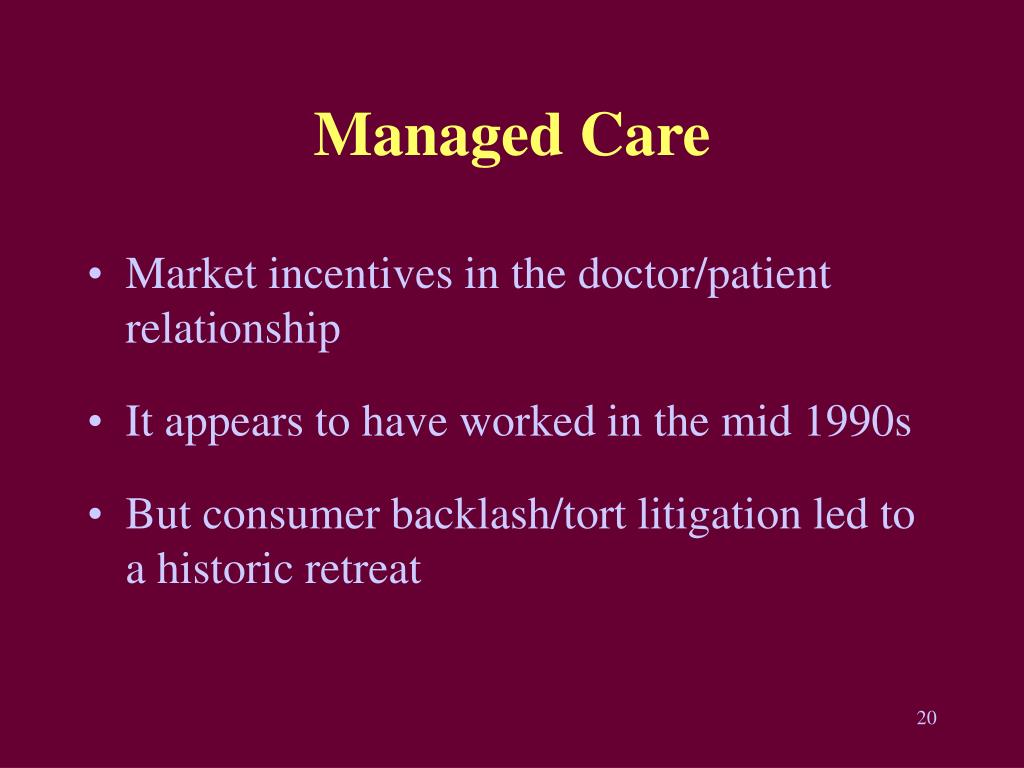 Managed Care

• Market incentives in the doctor/patient relationship

• It appears to have worked in the mid 1990s

• But consumer backlash/tort litigation led to a historic retreat

20